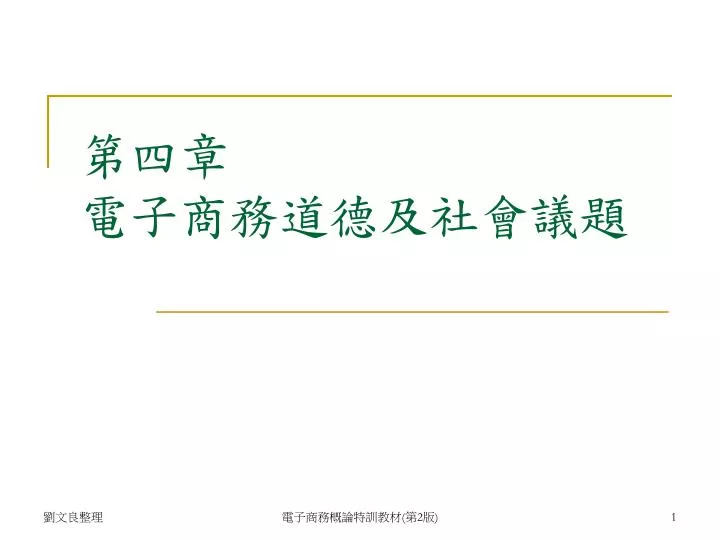 第四章
電子商務道德及社會議題

劉文良整理

電子商務概論特訓教材(第2版)

1